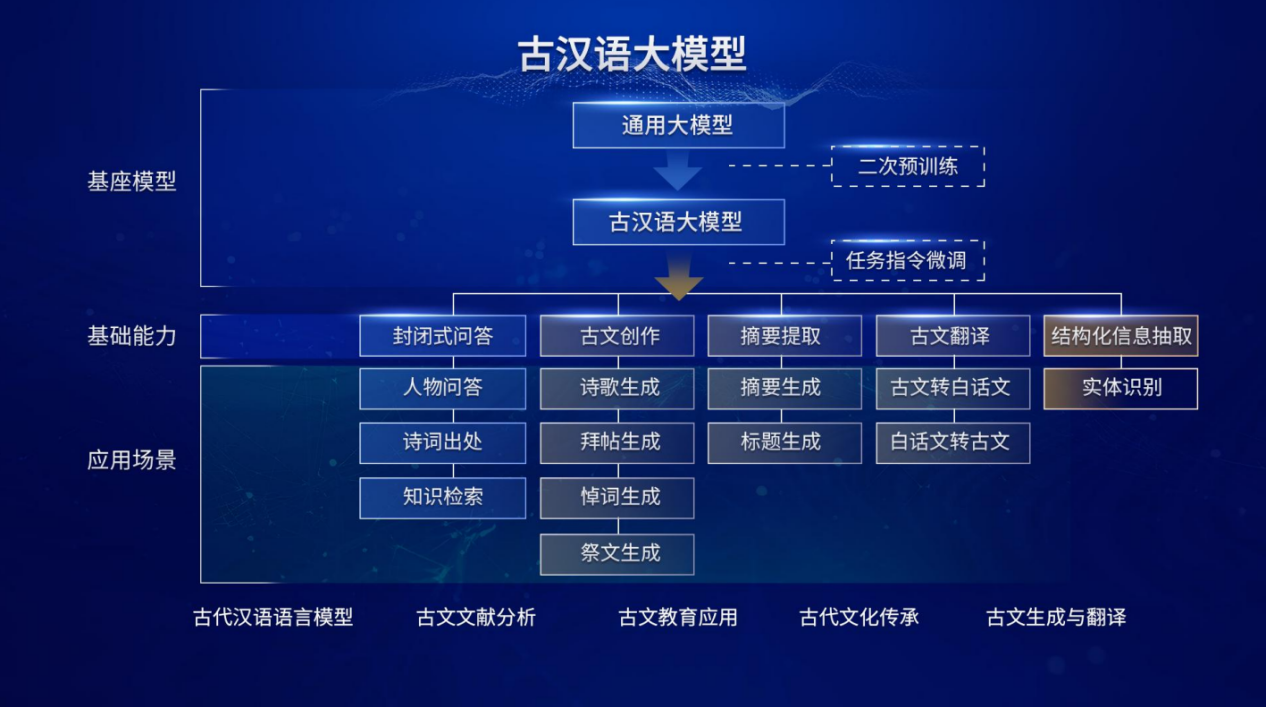 古汉语大模型

基座模型

通用大模型

二次预训练

古汉语大模型

任务指令微调

基础能力

封闭式问答

古文创作

摘要提取

古文翻译

结构化信息抽取

应用场景

人物问答

诗词出处

知识检索

诗歌生成

拜帖生成

悼词生成

祭文生成

摘要生成

标题生成

古文转白话文

白话文转古文

实体识别

古代汉语语言模型　古文文献分析　古文教育应用　古代文化传承　古文生成与翻译